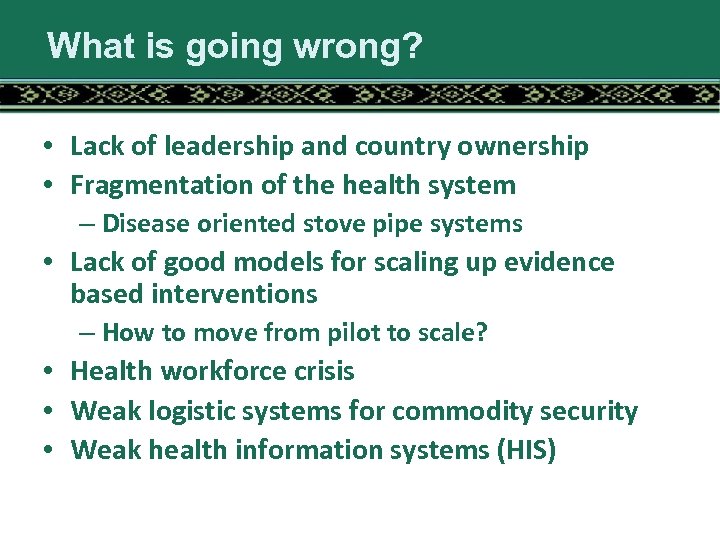 What is going wrong?

• Lack of leadership and country ownership
• Fragmentation of the health system
  – Disease oriented stove pipe systems
• Lack of good models for scaling up evidence based interventions
  – How to move from pilot to scale?
• Health workforce crisis
• Weak logistic systems for commodity security
• Weak health information systems (HIS)